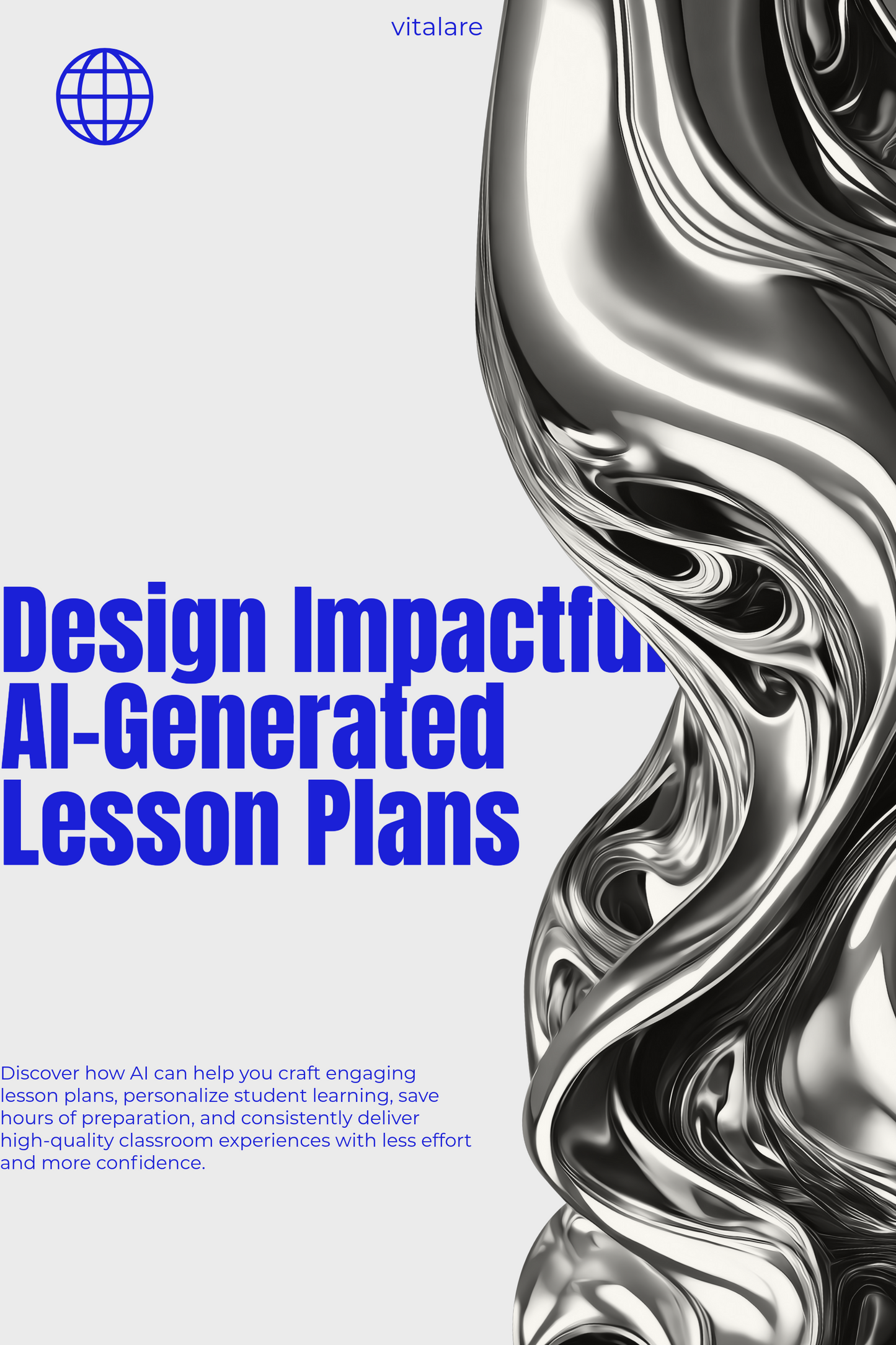 vitalare

Design Impactful AI-Generated Lesson Plans

Discover how AI can help you craft engaging lesson plans, personalize student learning, save hours of preparation, and consistently deliver high-quality classroom experiences with less effort and more confidence.